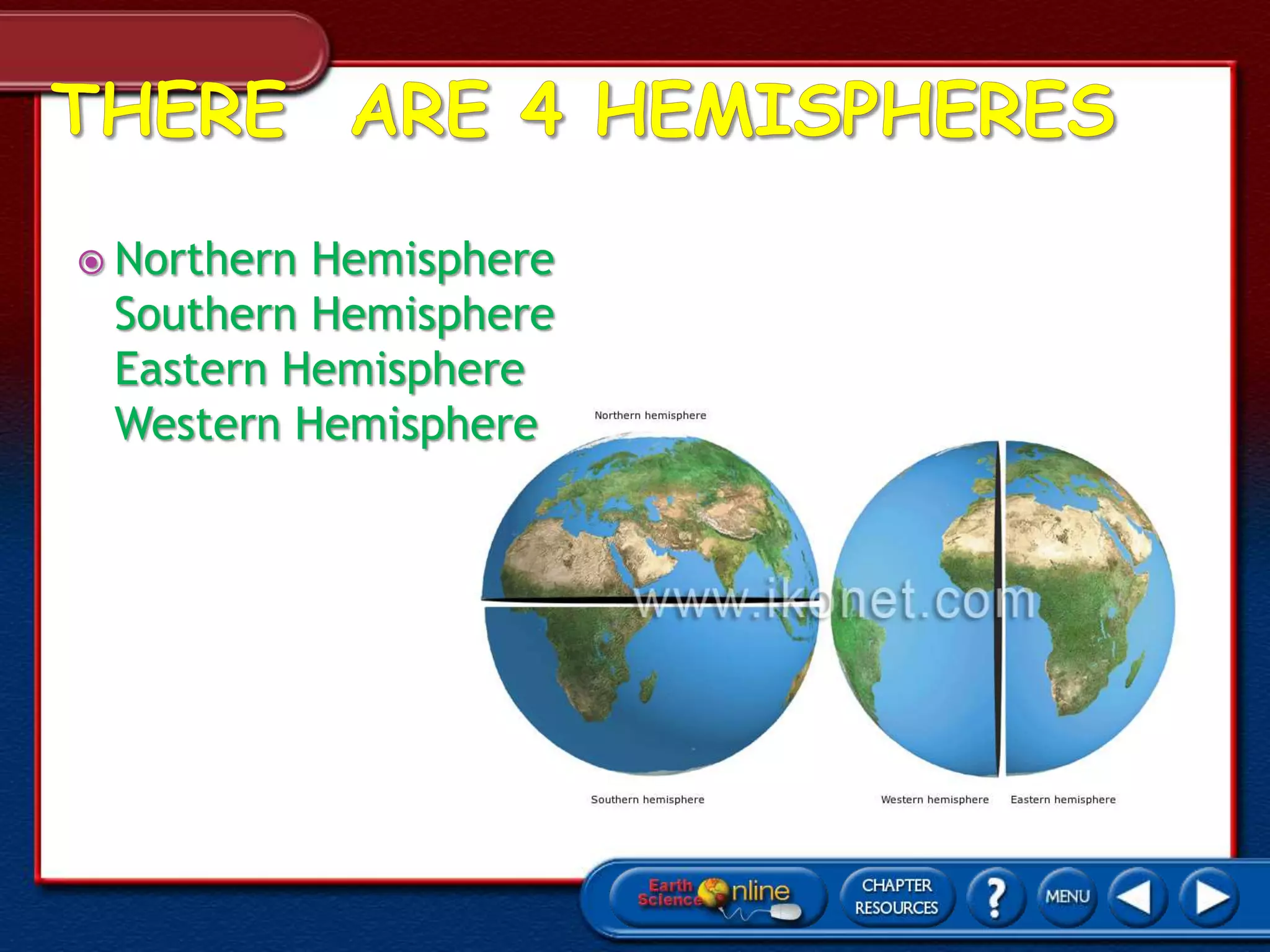 THERE ARE 4 HEMISPHERES

Northern Hemisphere
Southern Hemisphere
Eastern Hemisphere
Western Hemisphere

Northern hemisphere

www.ikonet.com

Southern hemisphere

Western hemisphere

Eastern hemisphere

Earth Science Online

CHAPTER RESOURCES

?

MENU